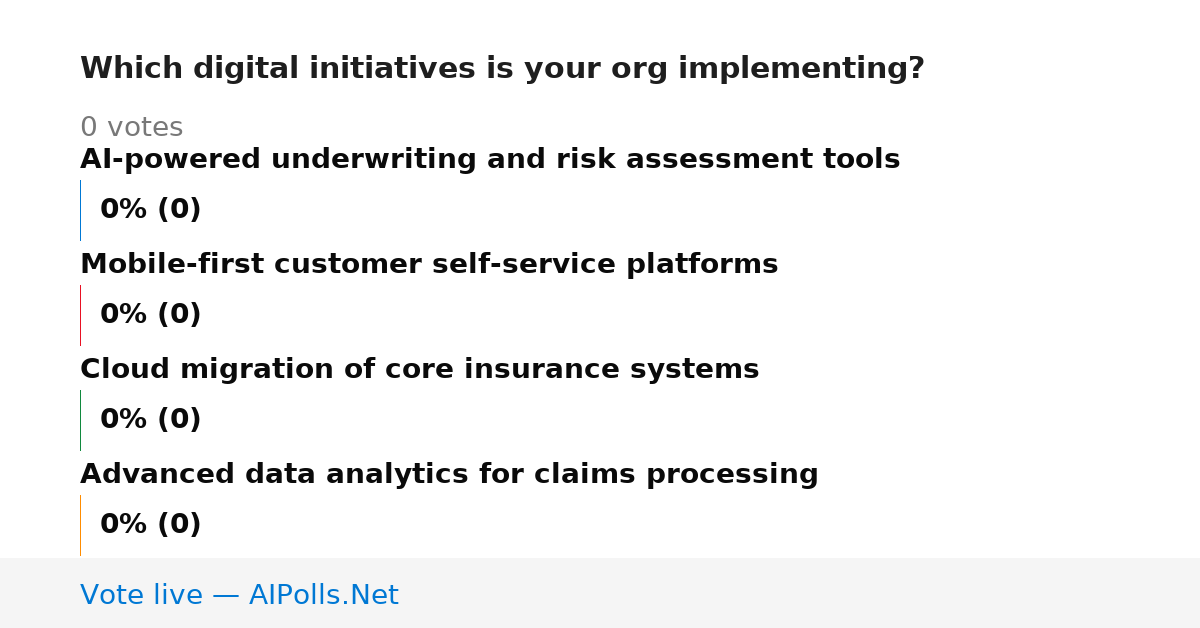 Which digital initiatives is your org implementing?

0 votes

AI-powered underwriting and risk assessment tools

0% (0)

Mobile-first customer self-service platforms

0% (0)

Cloud migration of core insurance systems

0% (0)

Advanced data analytics for claims processing

0% (0)

Vote live — AIPolls.Net